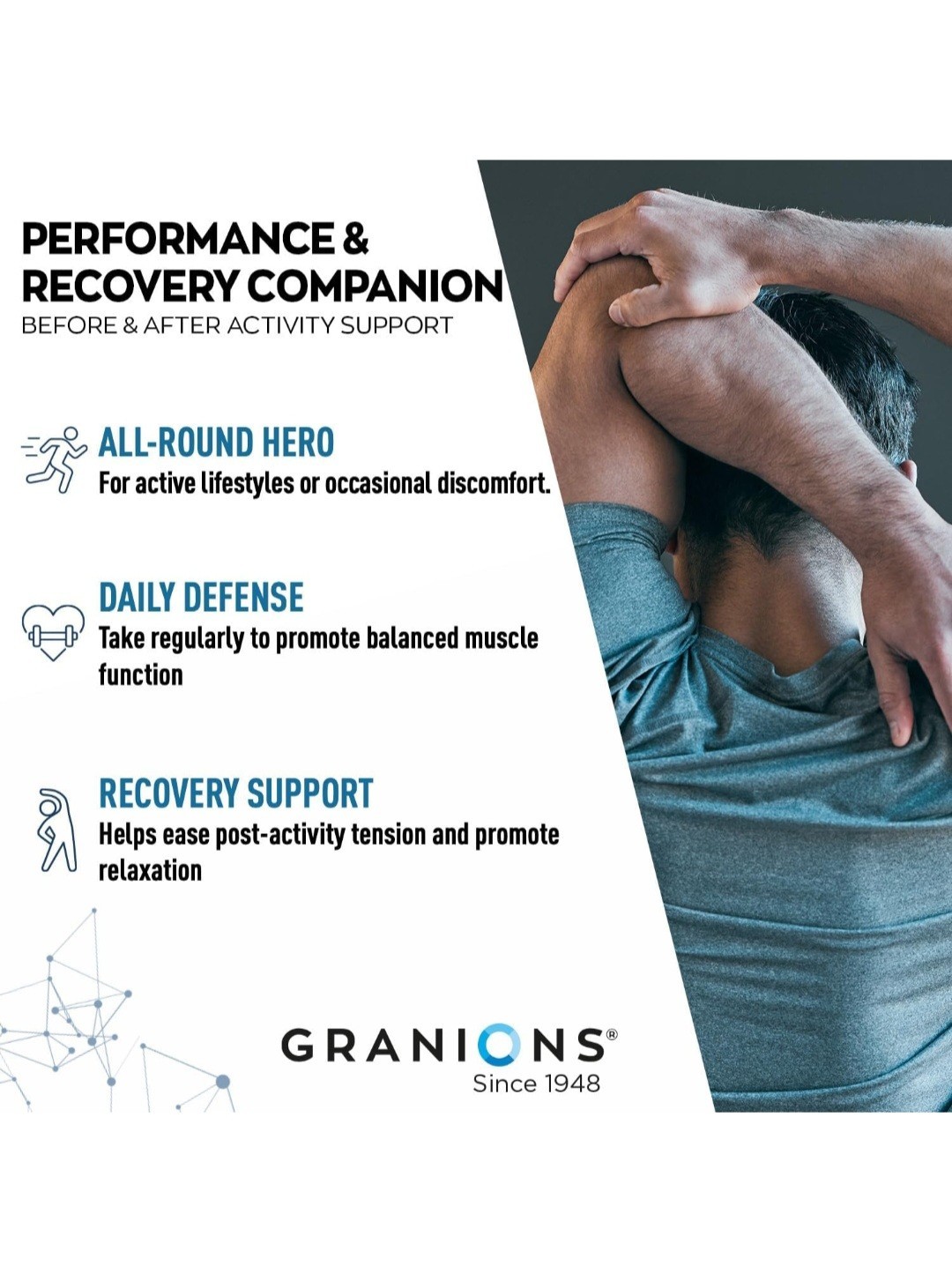 PERFORMANCE & RECOVERY COMPANION
BEFORE & AFTER ACTIVITY SUPPORT

ALL-ROUND HERO
For active lifestyles or occasional discomfort.

DAILY DEFENSE
Take regularly to promote balanced muscle function

RECOVERY SUPPORT
Helps ease post-activity tension and promote relaxation

GRANIONS®
Since 1948